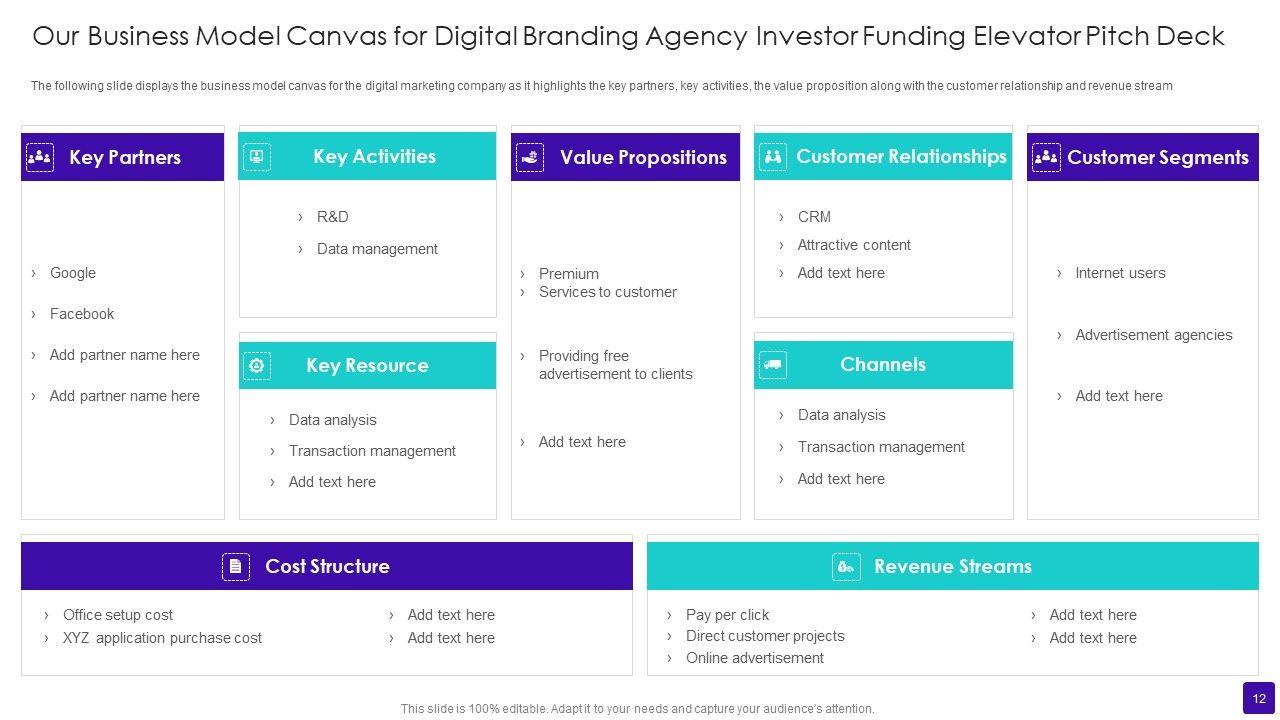 Our Business Model Canvas for Digital Branding Agency Investor Funding Elevator Pitch Deck

The following slide displays the business model canvas for the digital marketing company as it highlights the key partners, key activities, the value proposition along with the customer relationship and revenue stream

Key Partners

› Google
› Facebook
› Add partner name here
› Add partner name here

Key Activities

› R&D
› Data management

Key Resource

› Data analysis
› Transaction management
› Add text here

Value Propositions

› Premium
› Services to customer

› Providing free advertisement to clients

› Add text here

Customer Relationships

› CRM
› Attractive content
› Add text here

Channels

› Data analysis
› Transaction management
› Add text here

Customer Segments

› Internet users

› Advertisement agencies

› Add text here

Cost Structure

› Office setup cost
› XYZ application purchase cost

› Add text here
› Add text here

Revenue Streams

› Pay per click
› Direct customer projects
› Online advertisement

› Add text here
› Add text here

This slide is 100% editable. Adapt it to your needs and capture your audience's attention.

12